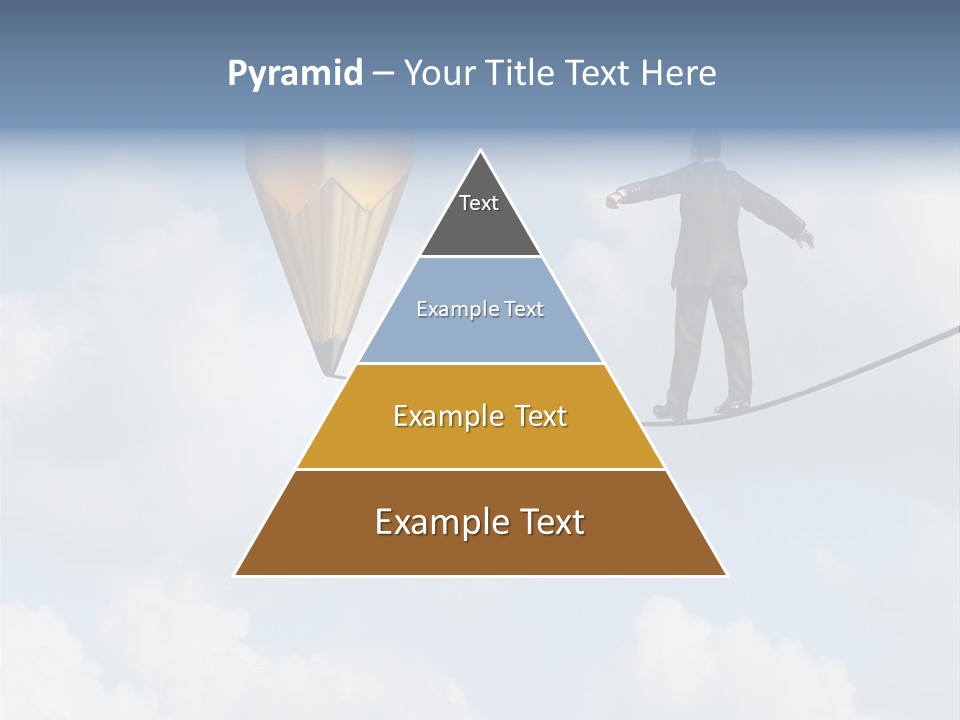 Pyramid – Your Title Text Here

Text

Example Text

Example Text

Example Text